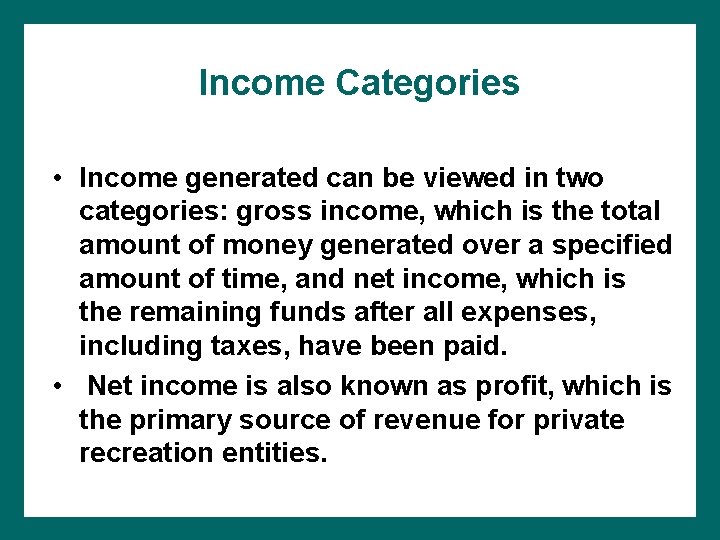 Income Categories

• Income generated can be viewed in two categories: gross income, which is the total amount of money generated over a specified amount of time, and net income, which is the remaining funds after all expenses, including taxes, have been paid.

• Net income is also known as profit, which is the primary source of revenue for private recreation entities.